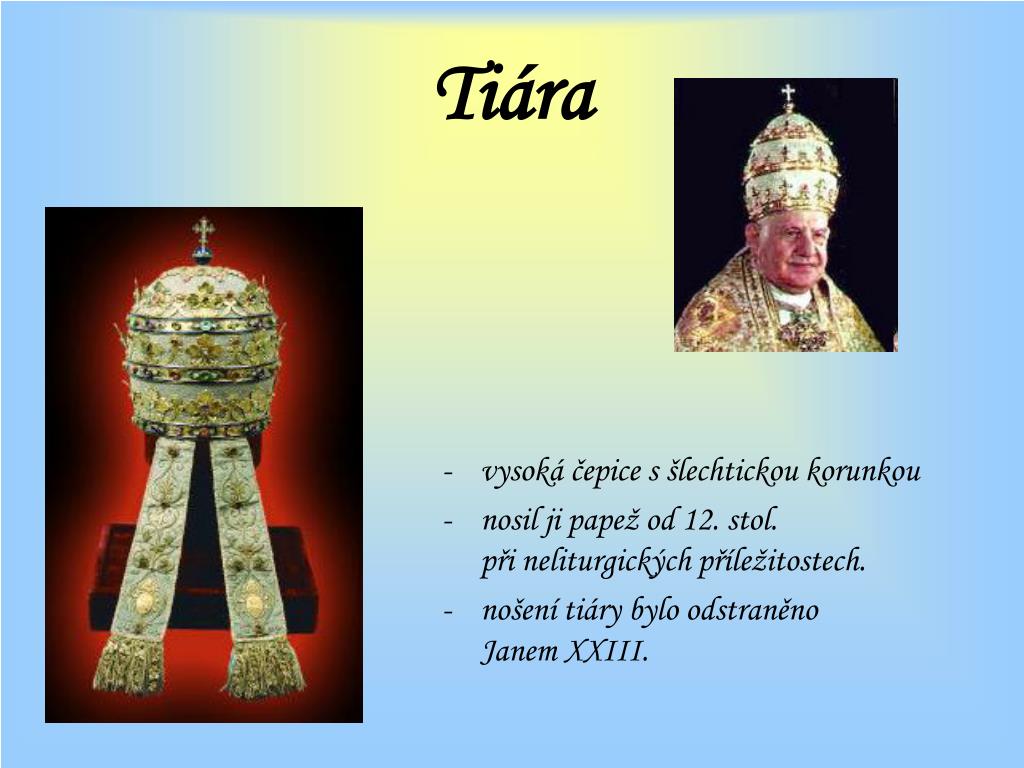 Tiára

- vysoká čepice s šlechtickou korunkou
- nosil ji papež od 12. stol. při neliturgických příležitostech.
- nošení tiáry bylo odstraněno Janem XXIII.